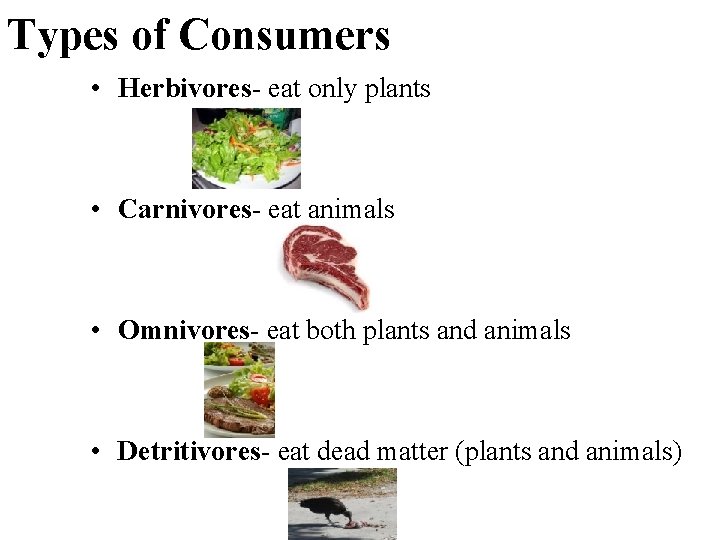 Types of Consumers

• Herbivores- eat only plants

• Carnivores- eat animals

• Omnivores- eat both plants and animals

• Detritivores- eat dead matter (plants and animals)